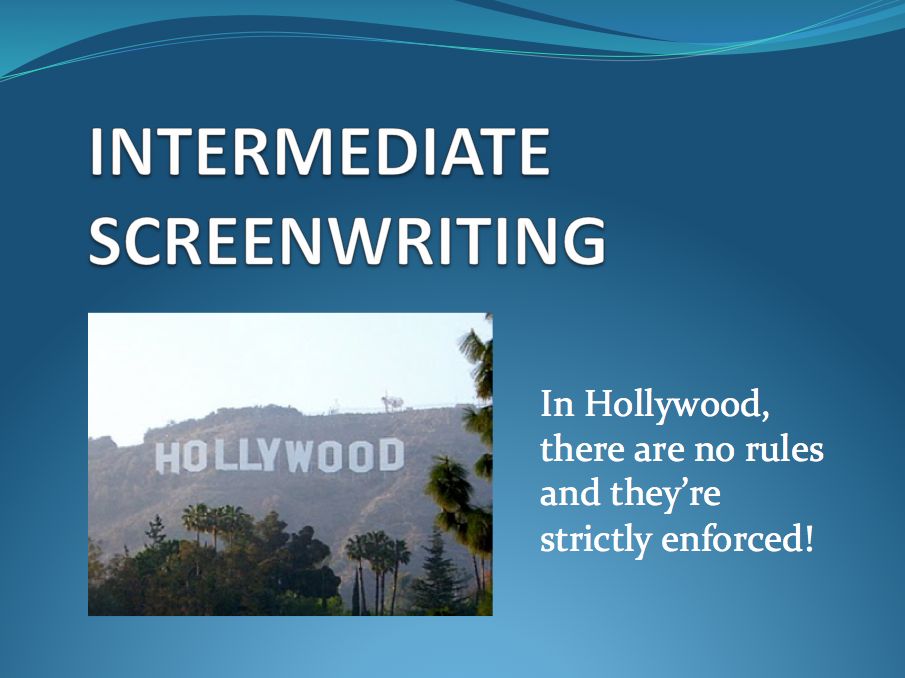 INTERMEDIATE SCREENWRITING

HOLLYWOOD

In Hollywood, there are no rules and they're strictly enforced!